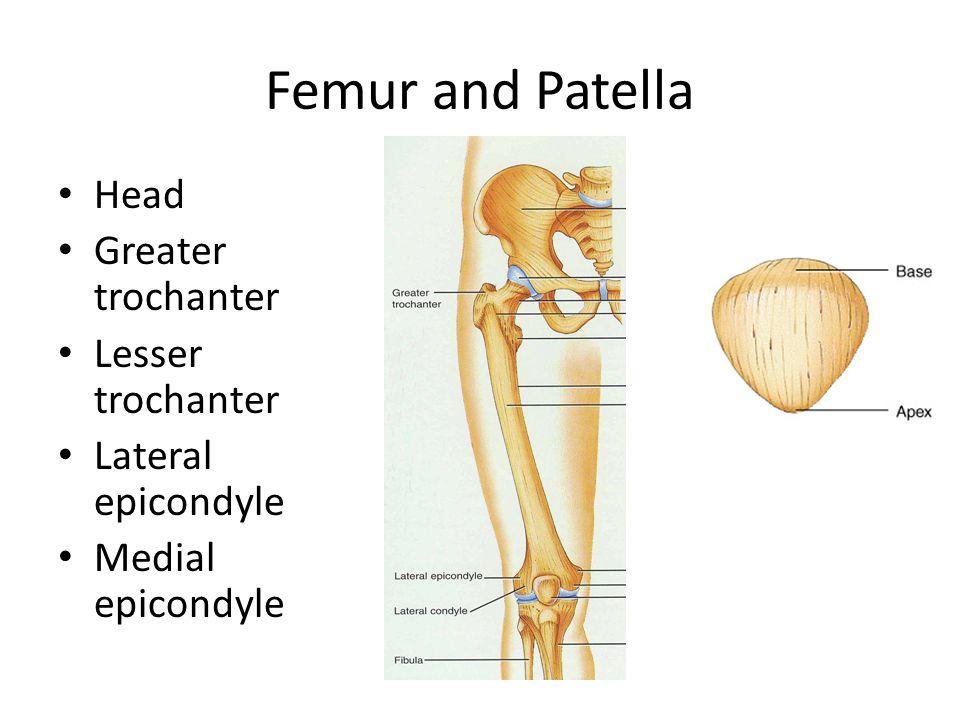 Femur and Patella

• Head
• Greater trochanter
• Lesser trochanter
• Lateral epicondyle
• Medial epicondyle

Greater trochanter

Lateral epicondyle

Lateral condyle

Fibula

Base

Apex